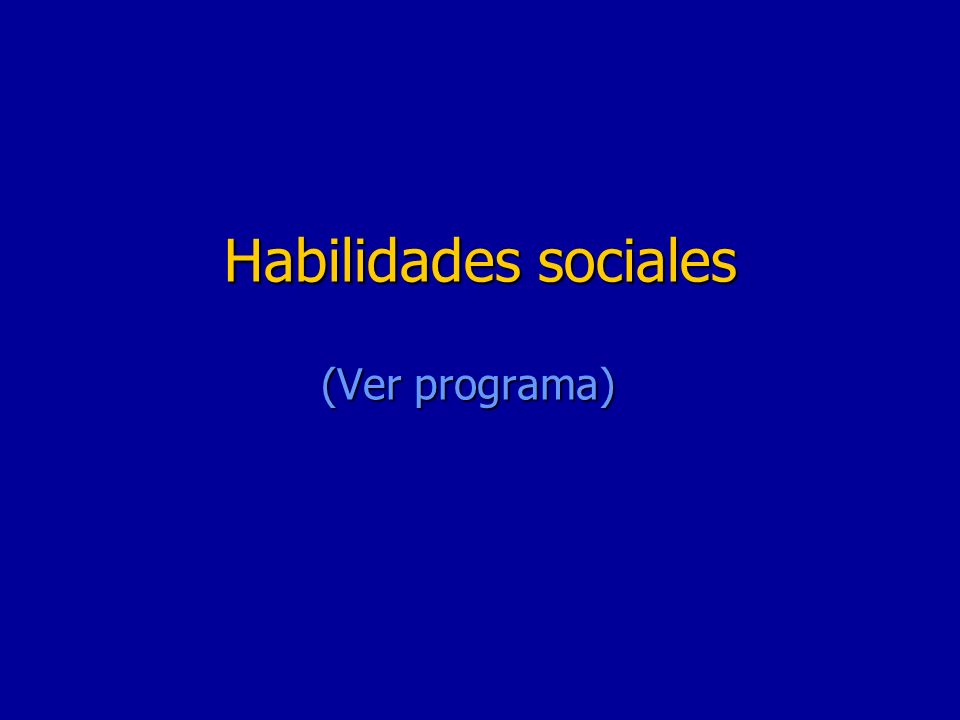 Habilidades sociales

(Ver programa)